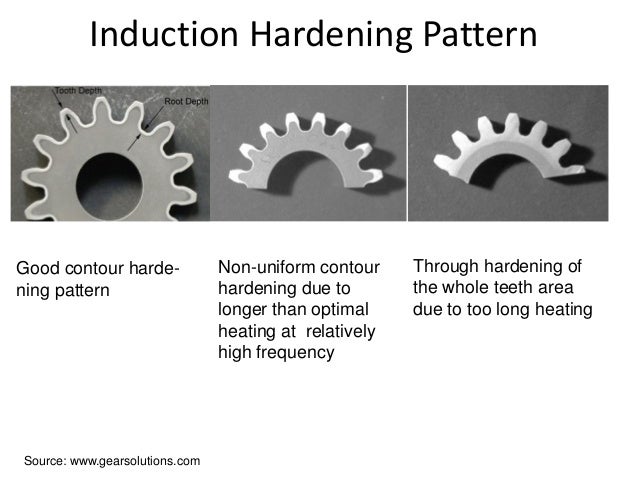 Induction Hardening Pattern

Tooth Depth

Root Depth

Good contour hardening pattern

Non-uniform contour hardening due to longer than optimal heating at relatively high frequency

Through hardening of the whole teeth area due to too long heating

Source: www.gearsolutions.com